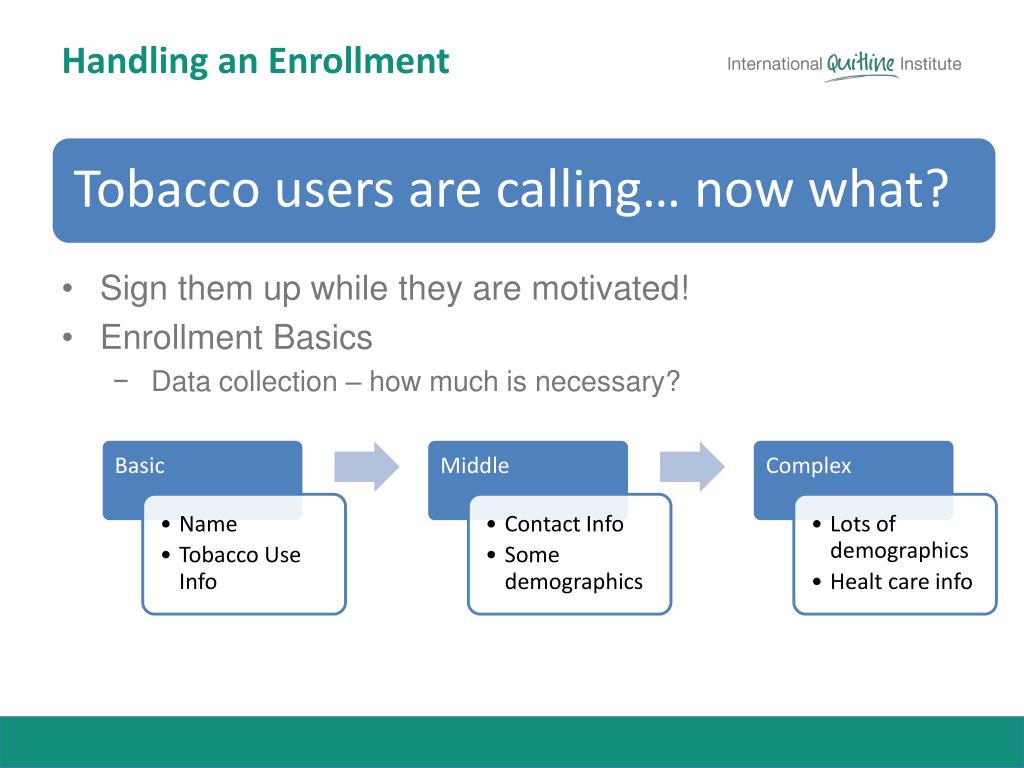 Handling an Enrollment

International Quitline Institute

Tobacco users are calling… now what?

• Sign them up while they are motivated!
• Enrollment Basics
− Data collection – how much is necessary?

Basic
• Name
• Tobacco Use Info

Middle
• Contact Info
• Some demographics

Complex
• Lots of demographics
• Healt care info